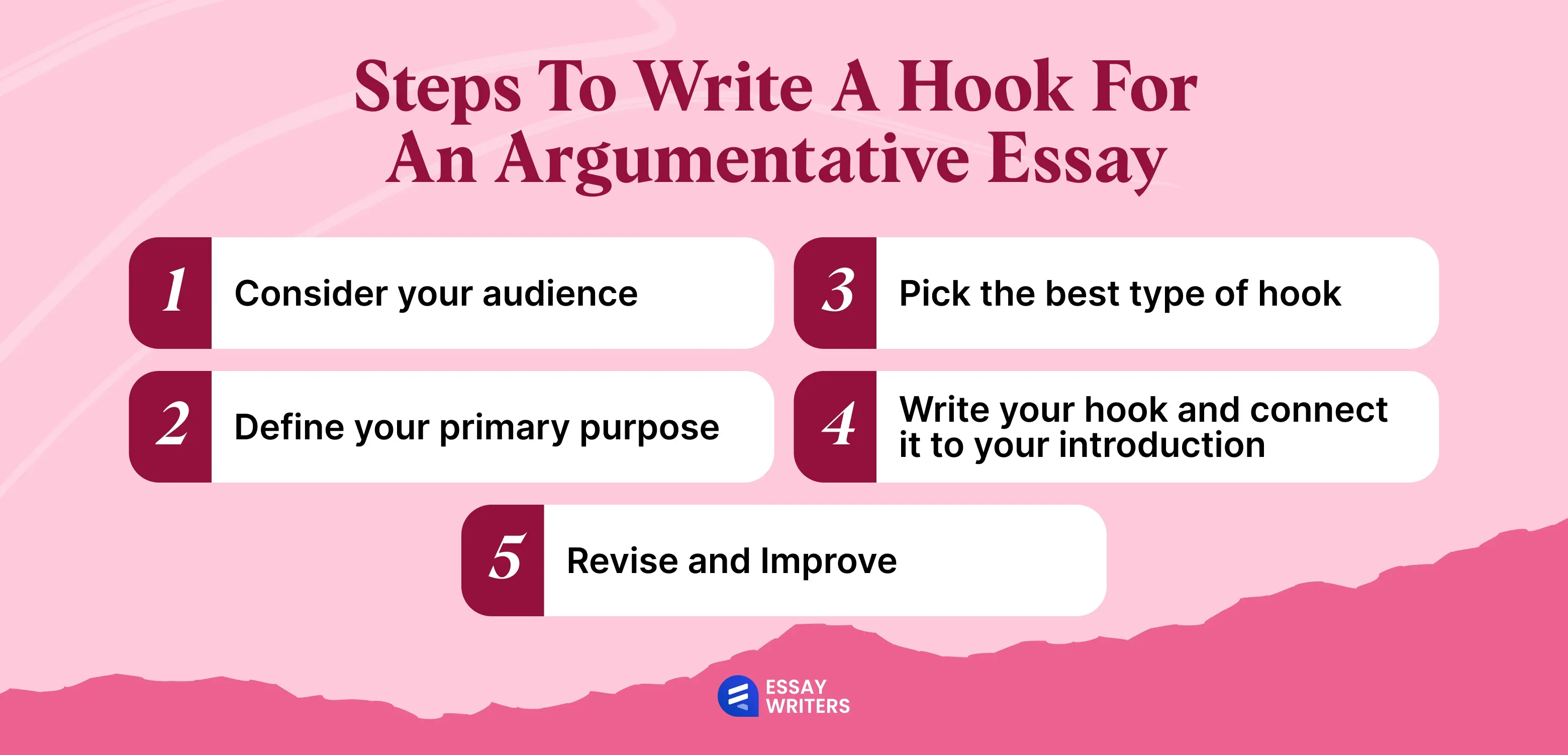 Steps To Write A Hook For An Argumentative Essay

1 Consider your audience

2 Define your primary purpose

3 Pick the best type of hook

4 Write your hook and connect it to your introduction

5 Revise and Improve

ESSAY WRITERS